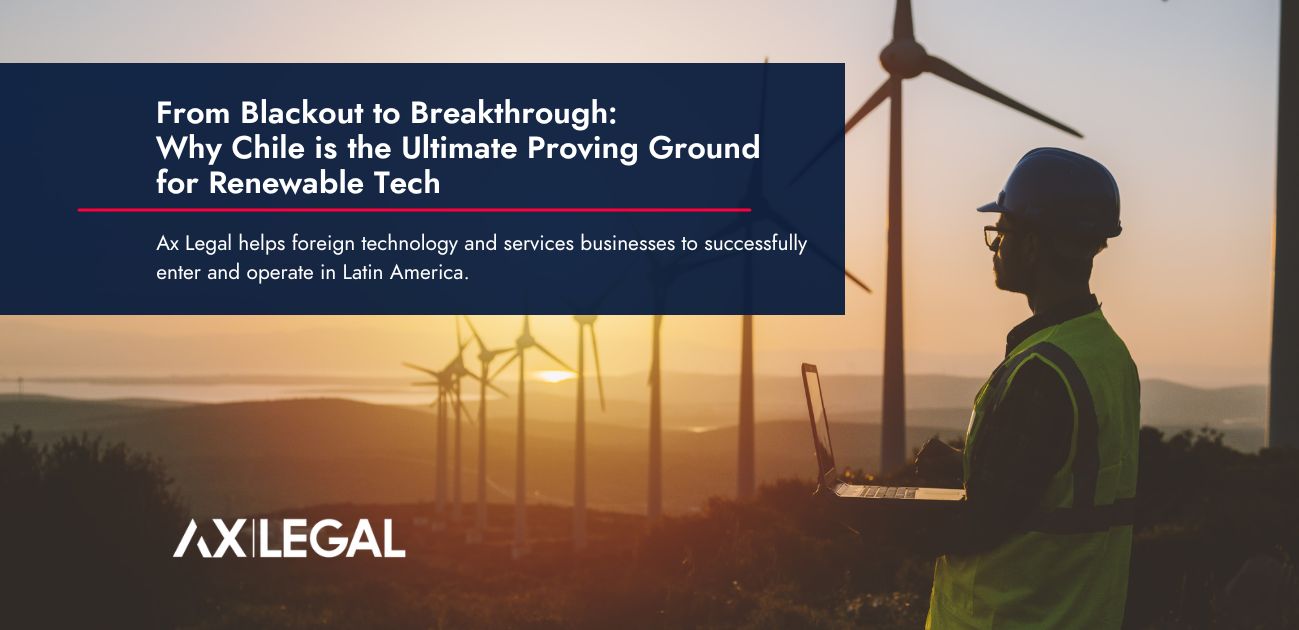 From Blackout to Breakthrough: Why Chile is the Ultimate Proving Ground for Renewable Tech

Ax Legal helps foreign technology and services businesses to successfully enter and operate in Latin America.

AX|LEGAL